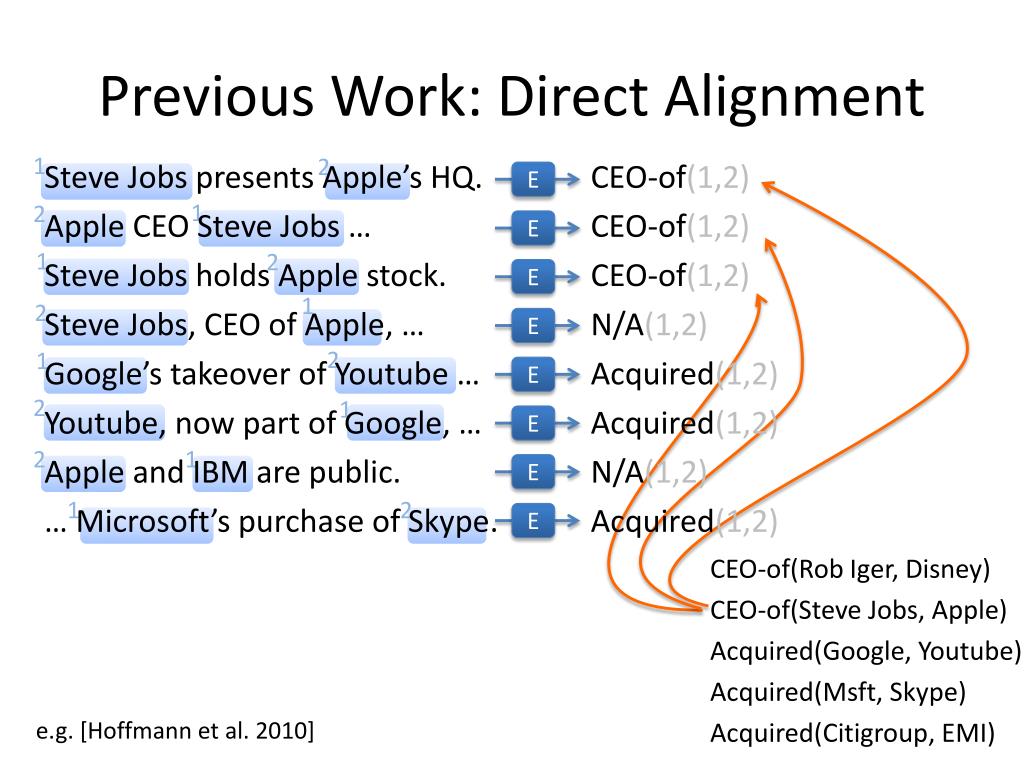 Previous Work: Direct Alignment

$^1$Steve Jobs presents $^2$Apple's HQ. E CEO-of(1,2)
$^2$Apple CEO $^1$Steve Jobs … E CEO-of(1,2)
$^1$Steve Jobs holds $^2$Apple stock. E CEO-of(1,2)
$^2$Steve Jobs, CEO of $^1$Apple, … E N/A(1,2)
$^1$Google's takeover of $^2$Youtube … E Acquired(1,2)
$^2$Youtube, now part of $^1$Google, … E Acquired(1,2)
$^2$Apple and $^1$IBM are public. E N/A(1,2)
… $^1$Microsoft's purchase of $^2$Skype. E Acquired(1,2)

CEO-of(Rob Iger, Disney)
CEO-of(Steve Jobs, Apple)
Acquired(Google, Youtube)
Acquired(Msft, Skype)
Acquired(Citigroup, EMI)

e.g. [Hoffmann et al. 2010]